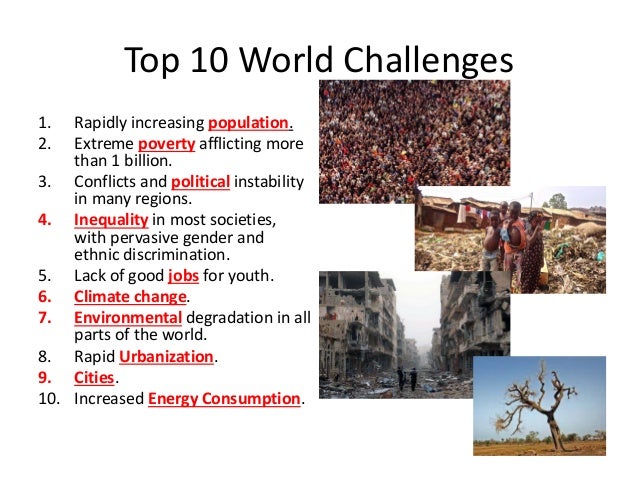 Top 10 World Challenges

1. Rapidly increasing population.
2. Extreme poverty afflicting more than 1 billion.
3. Conflicts and political instability in many regions.
4. Inequality in most societies, with pervasive gender and ethnic discrimination.
5. Lack of good jobs for youth.
6. Climate change.
7. Environmental degradation in all parts of the world.
8. Rapid Urbanization.
9. Cities.
10. Increased Energy Consumption.